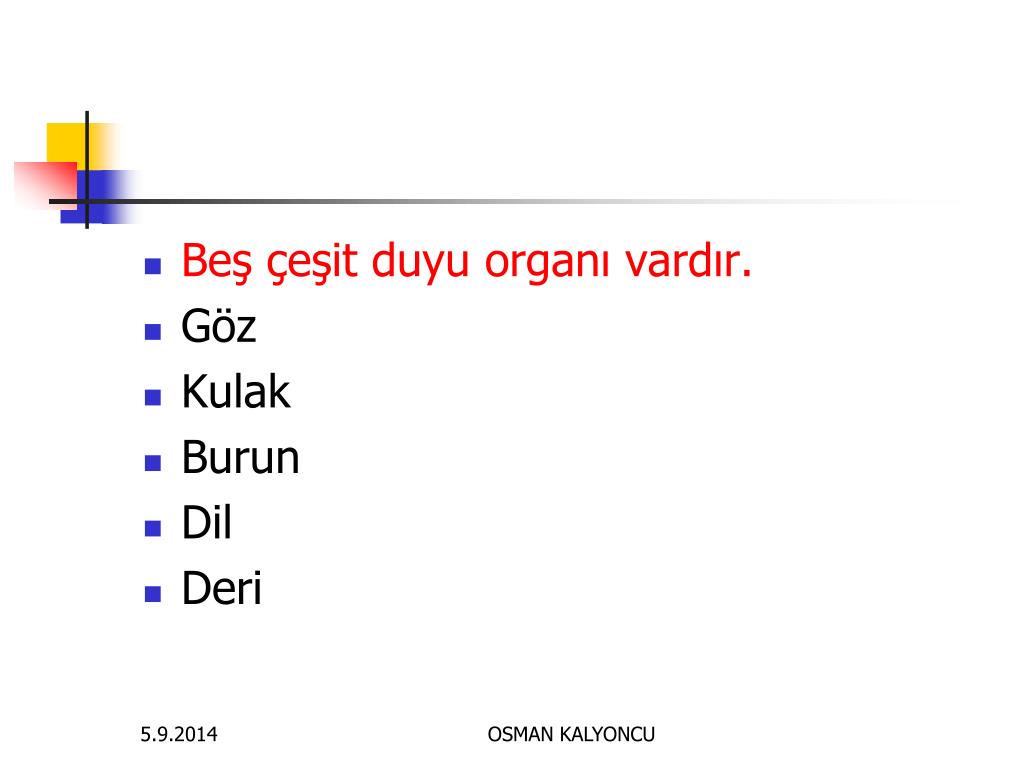 - Beş çeşit duyu organı vardır.
- Göz
- Kulak
- Burun
- Dil
- Deri

5.9.2014

OSMAN KALYONCU